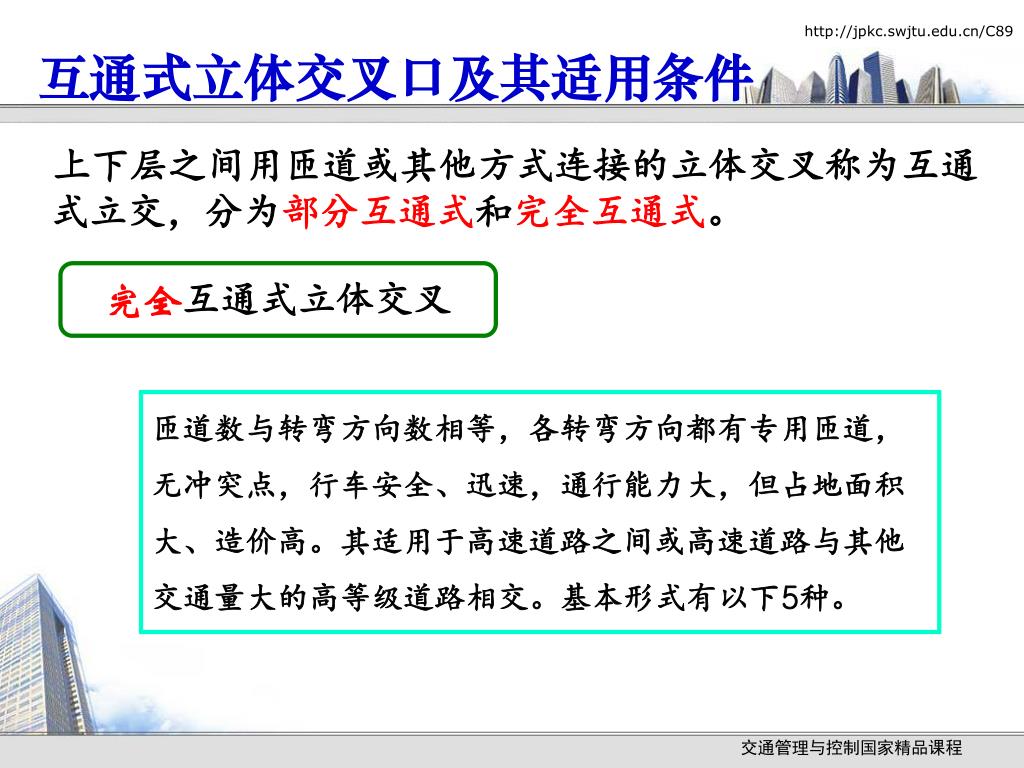 http://jpkc.swjtu.edu.cn/C89

互通式立体交叉口及其适用条件

上下层之间用匝道或其他方式连接的立体交叉称为互通式立交，分为部分互通式和完全互通式。

完全互通式立体交叉

匝道数与转弯方向数相等，各转弯方向都有专用匝道，无冲突点，行车安全、迅速，通行能力大，但占地面积大、造价高。其适用于高速道路之间或高速道路与其他交通量大的高等级道路相交。基本形式有以下5种。

交通管理与控制国家精品课程